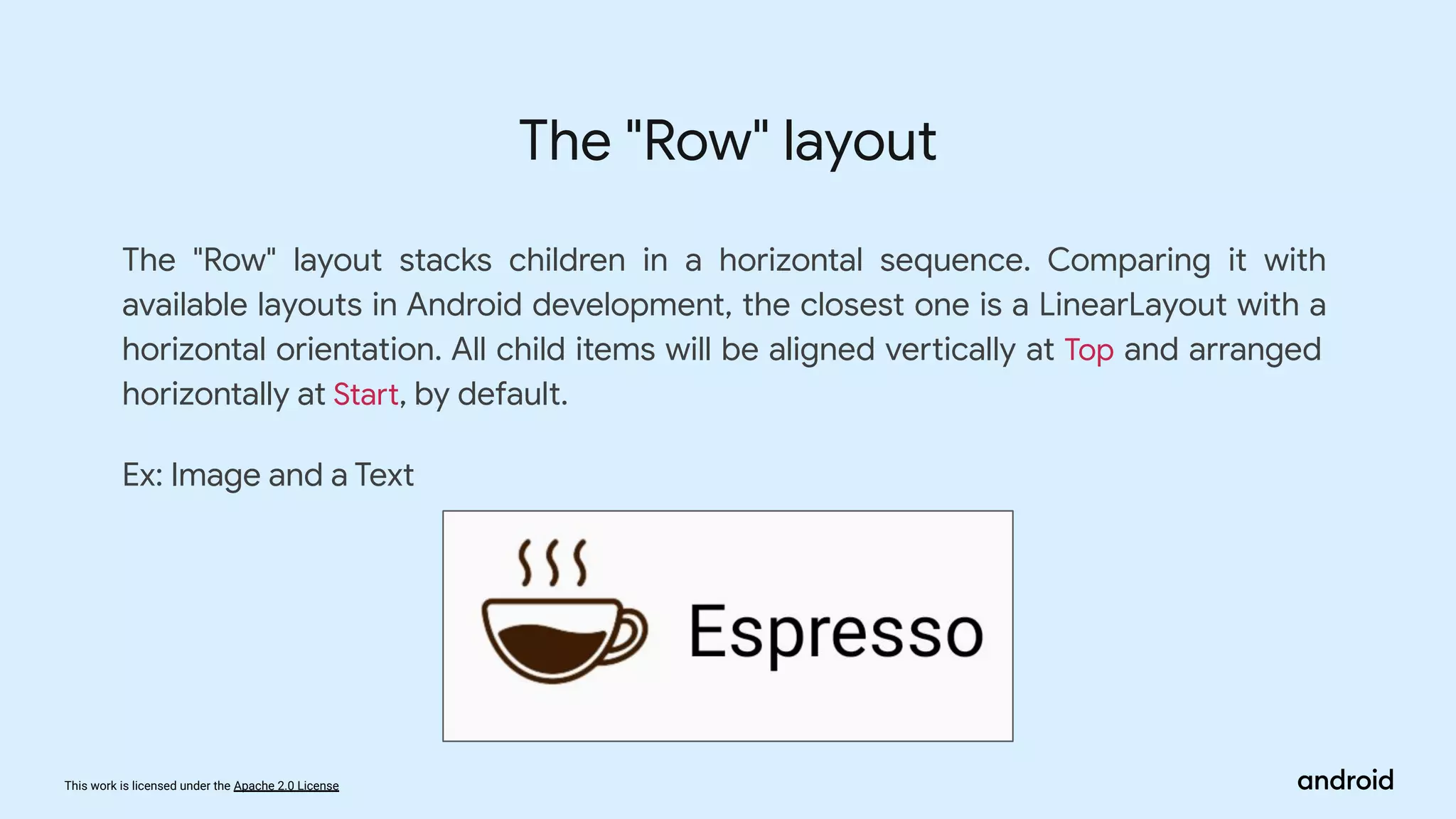 The "Row" layout

The "Row" layout stacks children in a horizontal sequence. Comparing it with available layouts in Android development, the closest one is a LinearLayout with a horizontal orientation. All child items will be aligned vertically at Top and arranged horizontally at Start, by default.

Ex: Image and a Text

Espresso

This work is licensed under the Apache 2.0 License

android